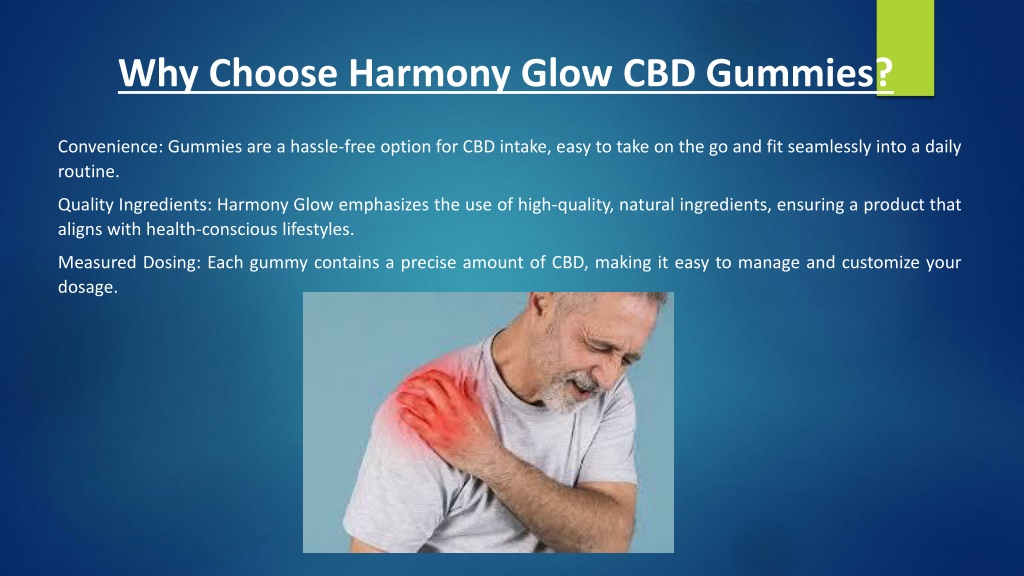 Why Choose Harmony Glow CBD Gummies?

Convenience: Gummies are a hassle-free option for CBD intake, easy to take on the go and fit seamlessly into a daily routine.

Quality Ingredients: Harmony Glow emphasizes the use of high-quality, natural ingredients, ensuring a product that aligns with health-conscious lifestyles.

Measured Dosing: Each gummy contains a precise amount of CBD, making it easy to manage and customize your dosage.